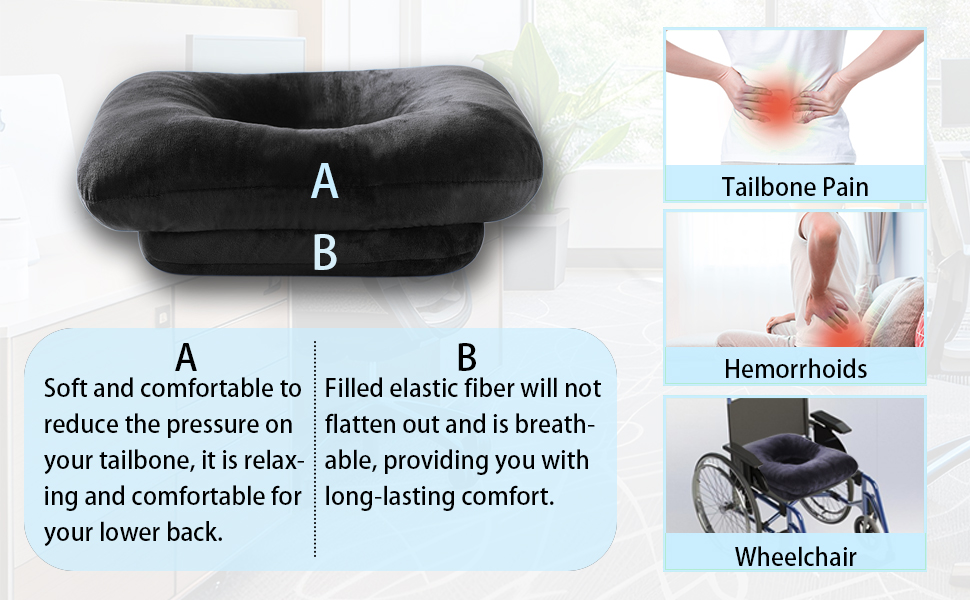 A

B

A
Soft and comfortable to reduce the pressure on your tailbone, it is relaxing and comfortable for your lower back.

B
Filled elastic fiber will not flatten out and is breathable, providing you with long-lasting comfort.

Tailbone Pain

Hemorrhoids

Wheelchair